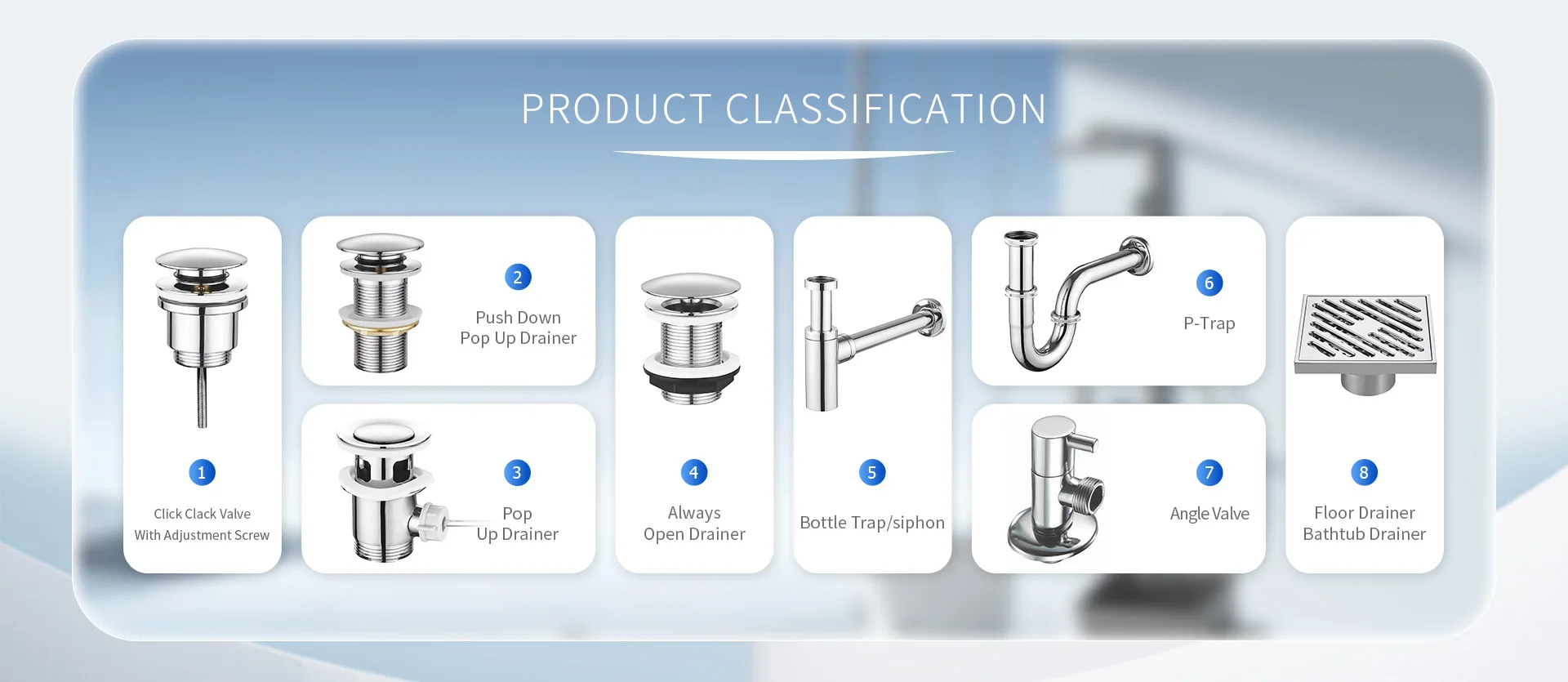 PRODUCT CLASSIFICATION

1
Click Clack Valve
With Adjustment Screw

2
Push Down
Pop Up Drainer

3
Pop
Up Drainer

4
Always
Open Drainer

5
Bottle Trap/siphon

6
P-Trap

7
Angle Valve

8
Floor Drainer
Bathtub Drainer